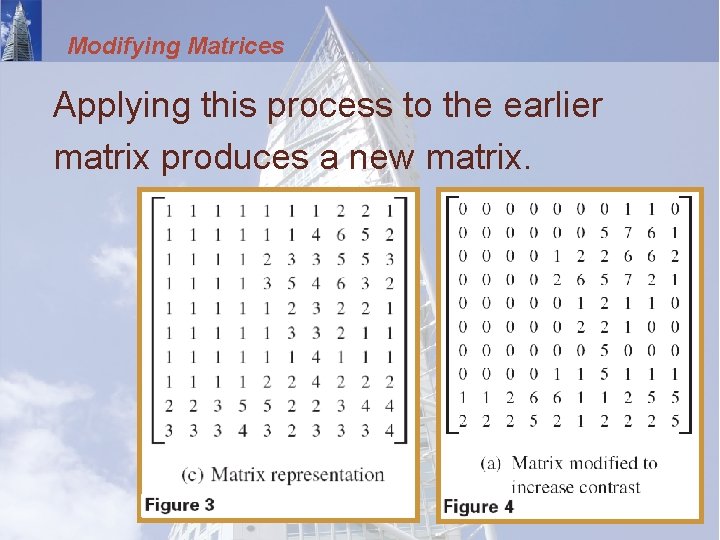 Modifying Matrices

Applying this process to the earlier matrix produces a new matrix.

$\begin{bmatrix} 1 & 1 & 1 & 1 & 1 & 1 & 1 & 2 & 2 & 1 \\ 1 & 1 & 1 & 1 & 1 & 1 & 4 & 6 & 5 & 2 \\ 1 & 1 & 1 & 1 & 2 & 3 & 3 & 5 & 5 & 3 \\ 1 & 1 & 1 & 1 & 3 & 5 & 4 & 6 & 3 & 2 \\ 1 & 1 & 1 & 1 & 1 & 2 & 3 & 2 & 2 & 1 \\ 1 & 1 & 1 & 1 & 1 & 3 & 3 & 2 & 1 & 1 \\ 1 & 1 & 1 & 1 & 1 & 1 & 4 & 1 & 1 & 1 \\ 1 & 1 & 1 & 1 & 2 & 2 & 4 & 2 & 2 & 2 \\ 2 & 2 & 3 & 5 & 5 & 2 & 2 & 3 & 4 & 4 \\ 3 & 3 & 3 & 4 & 3 & 2 & 3 & 3 & 3 & 4 \end{bmatrix}$

(c) Matrix representation

Figure 3

$\begin{bmatrix} 0 & 0 & 0 & 0 & 0 & 0 & 0 & 1 & 1 & 0 \\ 0 & 0 & 0 & 0 & 0 & 0 & 5 & 7 & 6 & 1 \\ 0 & 0 & 0 & 0 & 1 & 2 & 2 & 6 & 6 & 2 \\ 0 & 0 & 0 & 0 & 2 & 6 & 5 & 7 & 2 & 1 \\ 0 & 0 & 0 & 0 & 0 & 1 & 2 & 1 & 1 & 0 \\ 0 & 0 & 0 & 0 & 0 & 2 & 2 & 1 & 0 & 0 \\ 0 & 0 & 0 & 0 & 0 & 0 & 5 & 0 & 0 & 0 \\ 0 & 0 & 0 & 0 & 1 & 1 & 5 & 1 & 1 & 1 \\ 1 & 1 & 2 & 6 & 6 & 1 & 1 & 2 & 5 & 5 \\ 2 & 2 & 2 & 5 & 2 & 1 & 2 & 2 & 2 & 5 \end{bmatrix}$

(a) Matrix modified to increase contrast

Figure 4